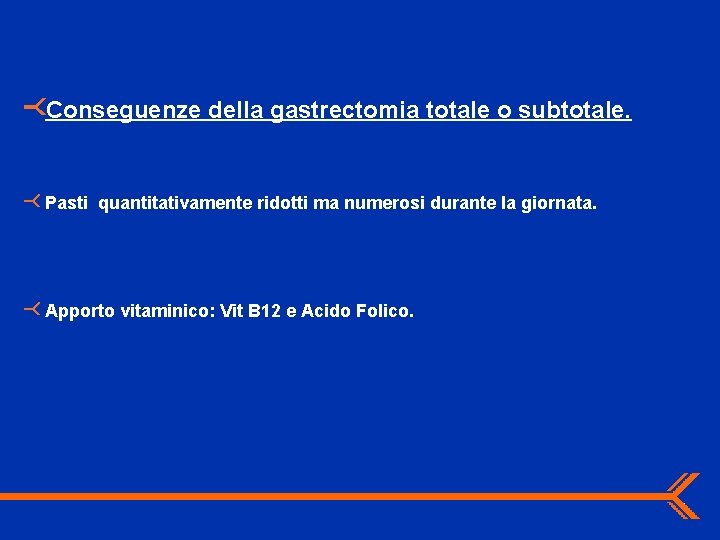 Conseguenze della gastrectomia totale o subtotale.

Pasti quantitativamente ridotti ma numerosi durante la giornata.

Apporto vitaminico: Vit B12 e Acido Folico.